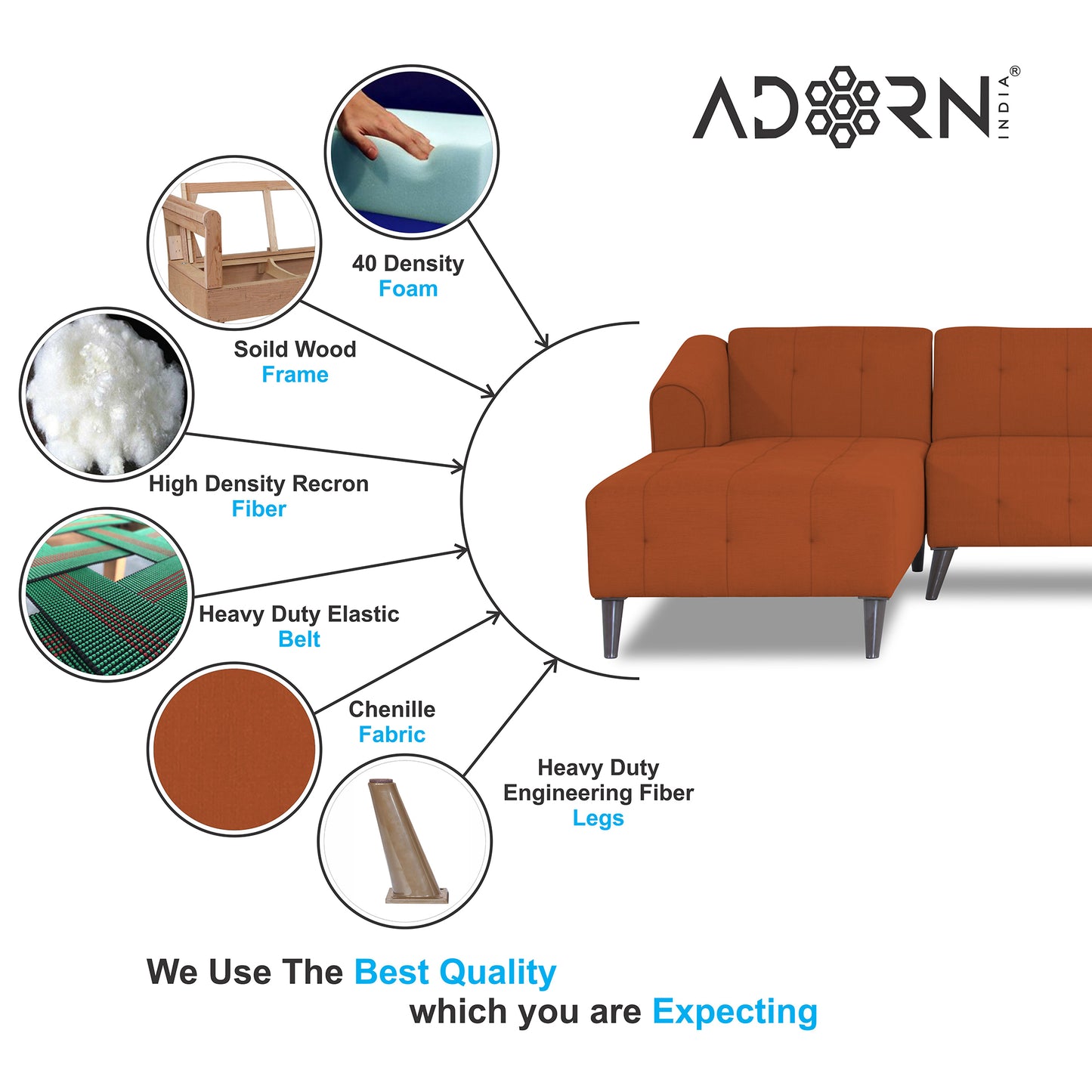 ADORN INDIA®

40 Density
Foam

Soild Wood
Frame

High Density Recron
Fiber

Heavy Duty Elastic
Belt

Chenille
Fabric

Heavy Duty
Engineering Fiber
Legs

We Use The Best Quality
which you are Expecting